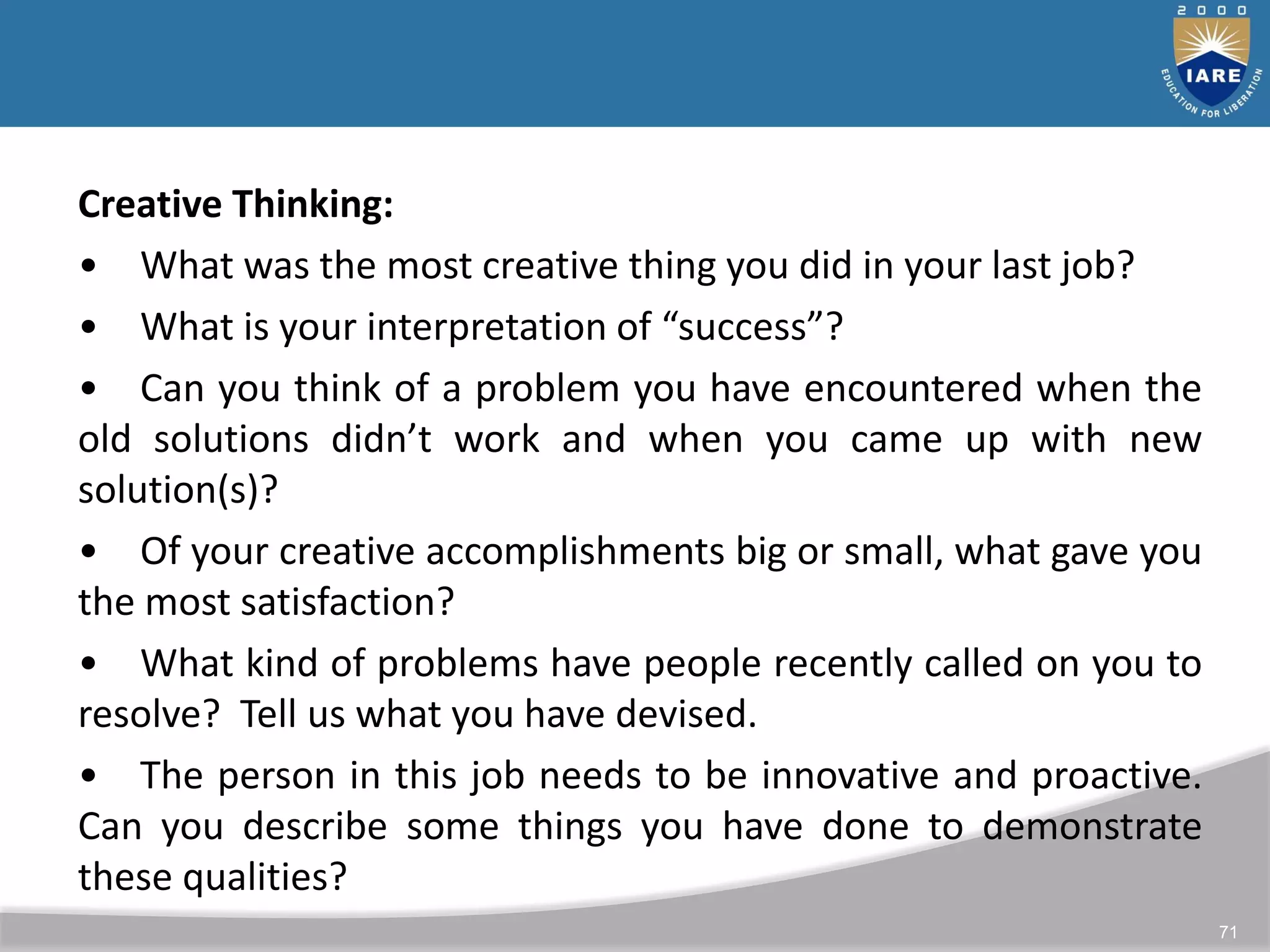 2000

IARE

EDUCATION FOR LIBERATION

Creative Thinking:

• What was the most creative thing you did in your last job?

• What is your interpretation of “success”?

• Can you think of a problem you have encountered when the old solutions didn’t work and when you came up with new solution(s)?

• Of your creative accomplishments big or small, what gave you the most satisfaction?

• What kind of problems have people recently called on you to resolve? Tell us what you have devised.

• The person in this job needs to be innovative and proactive. Can you describe some things you have done to demonstrate these qualities?

71